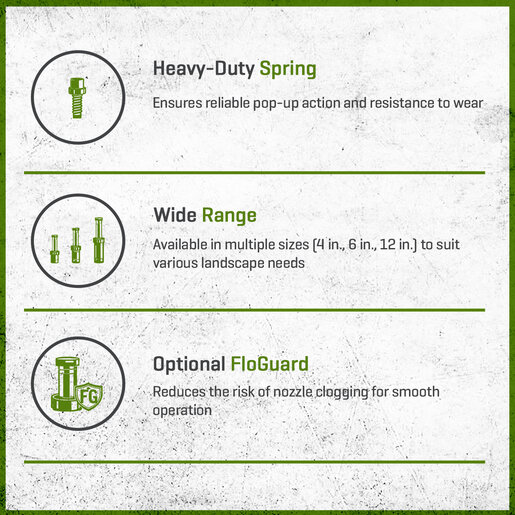 Heavy-Duty Spring

Ensures reliable pop-up action and resistance to wear

Wide Range

Available in multiple sizes (4 in., 6 in., 12 in.) to suit various landscape needs

FG

Optional FloGuard

Reduces the risk of nozzle clogging for smooth operation